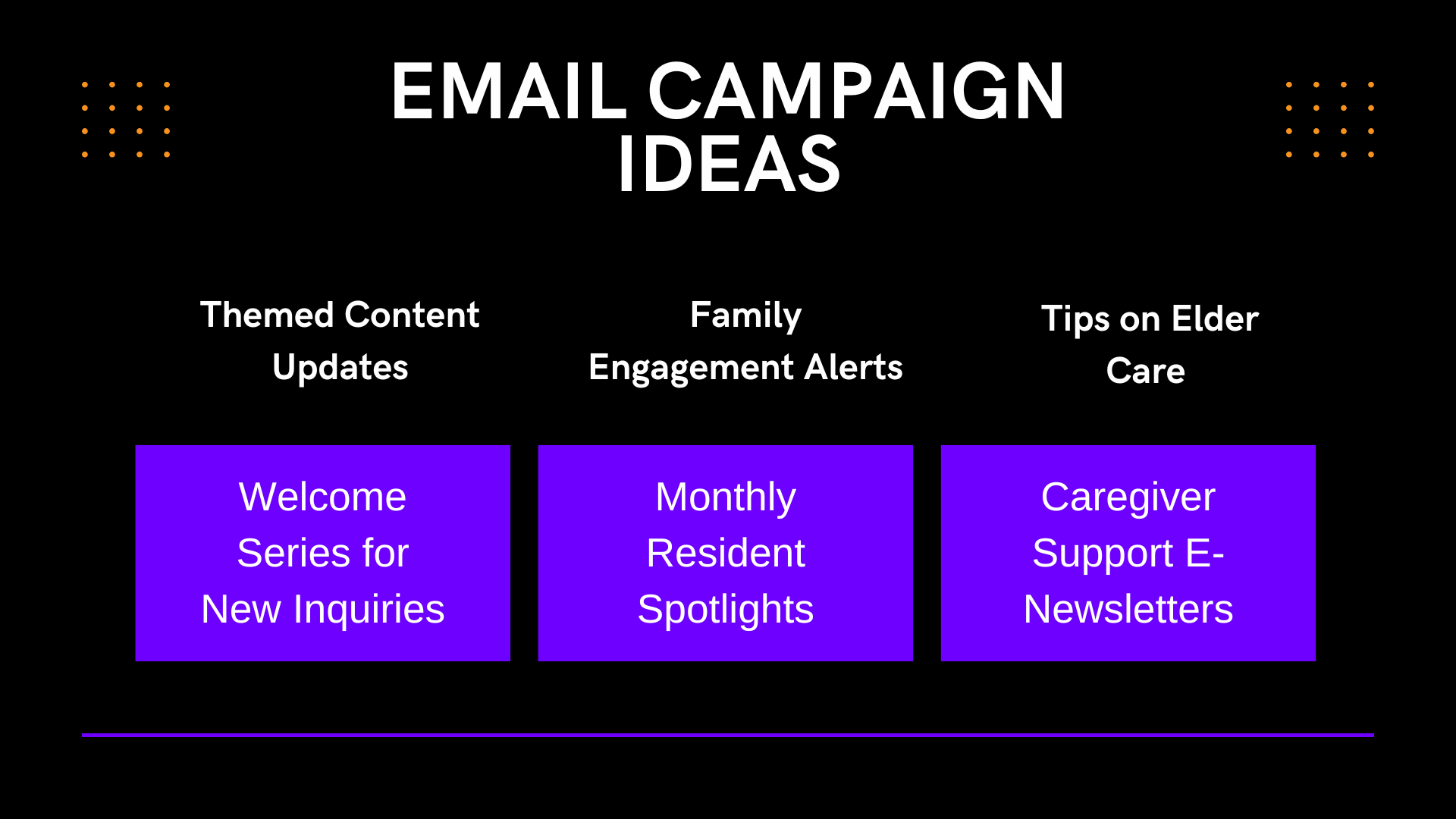 EMAIL CAMPAIGN IDEAS

Themed Content Updates

Family Engagement Alerts

Tips on Elder Care

Welcome Series for New Inquiries

Monthly Resident Spotlights

Caregiver Support E-Newsletters